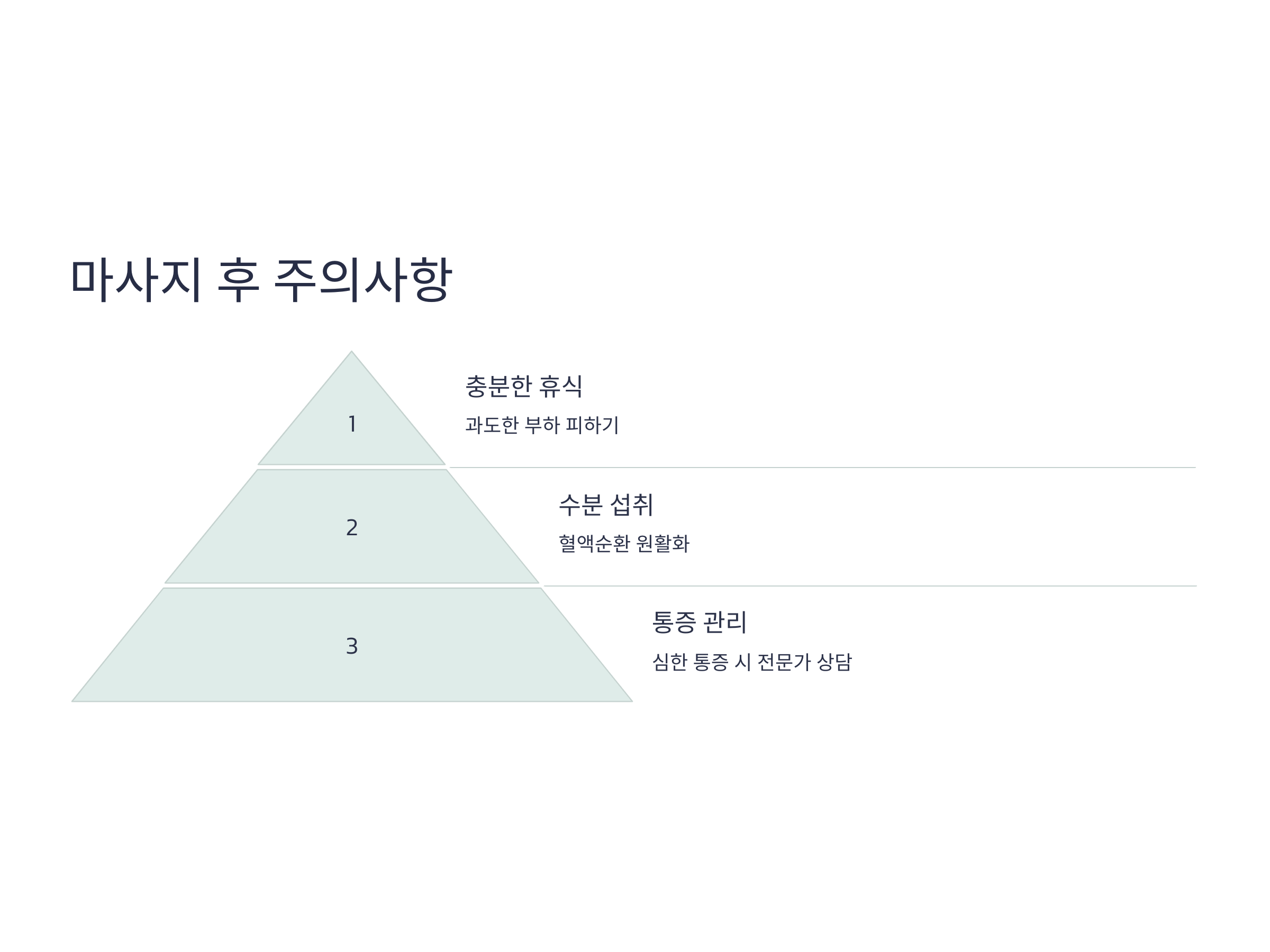 마사지 후 주의사항

1

충분한 휴식

과도한 부하 피하기

2

수분 섭취

혈액순환 원활화

3

통증 관리

심한 통증 시 전문가 상담